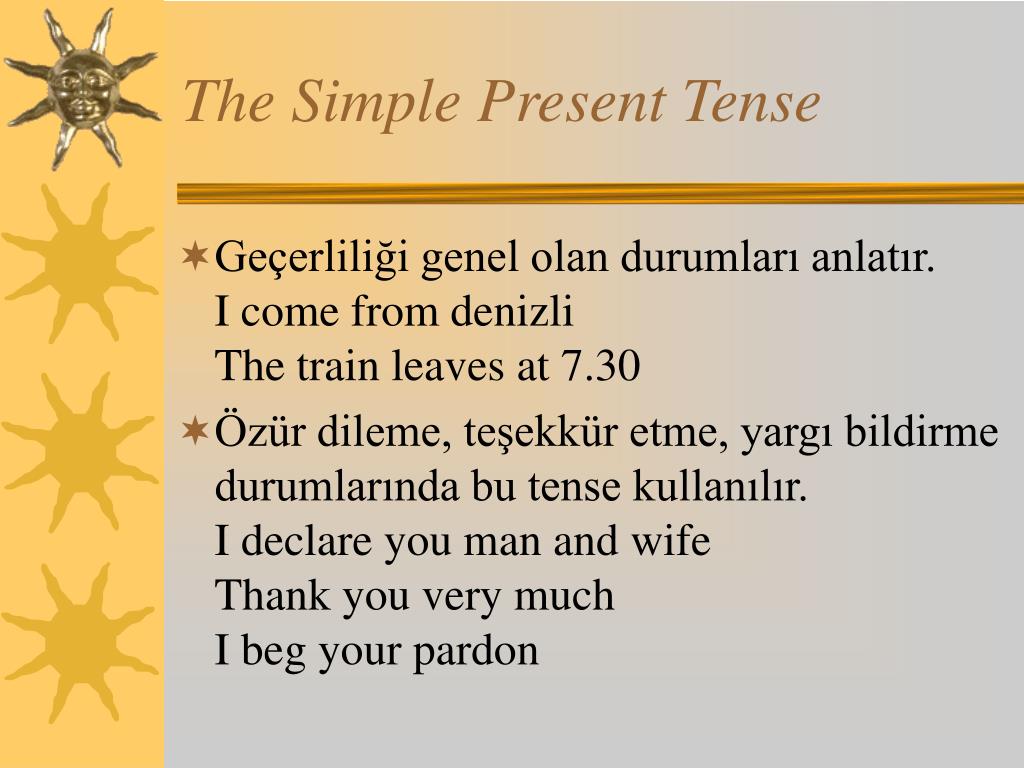 The Simple Present Tense

Geçerliliği genel olan durumları anlatır.
I come from denizli
The train leaves at 7.30

Özür dileme, teşekkür etme, yargı bildirme durumlarında bu tense kullanılır.
I declare you man and wife
Thank you very much
I beg your pardon